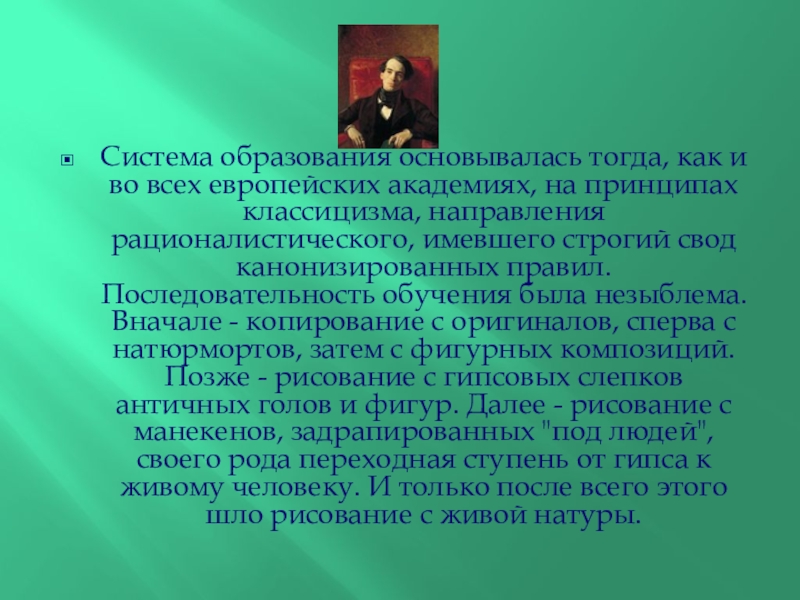 Система образования основывалась тогда, как и во всех европейских академиях, на принципах классицизма, направления рационалистического, имевшего строгий свод канонизированных правил. Последовательность обучения была незыблема. Вначале - копирование с оригиналов, сперва с натюрмортов, затем с фигурных композиций. Позже - рисование с гипсовых слепков античных голов и фигур. Далее - рисование с манекенов, задрапированных "под людей", своего рода переходная ступень от гипса к живому человеку. И только после всего этого шло рисование с живой натуры.